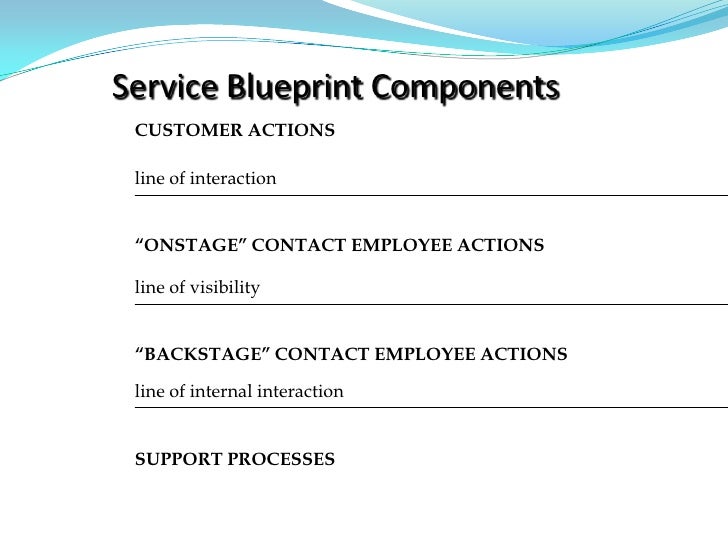 Service Blueprint Components

CUSTOMER ACTIONS

line of interaction

“ONSTAGE” CONTACT EMPLOYEE ACTIONS

line of visibility

“BACKSTAGE” CONTACT EMPLOYEE ACTIONS

line of internal interaction

SUPPORT PROCESSES